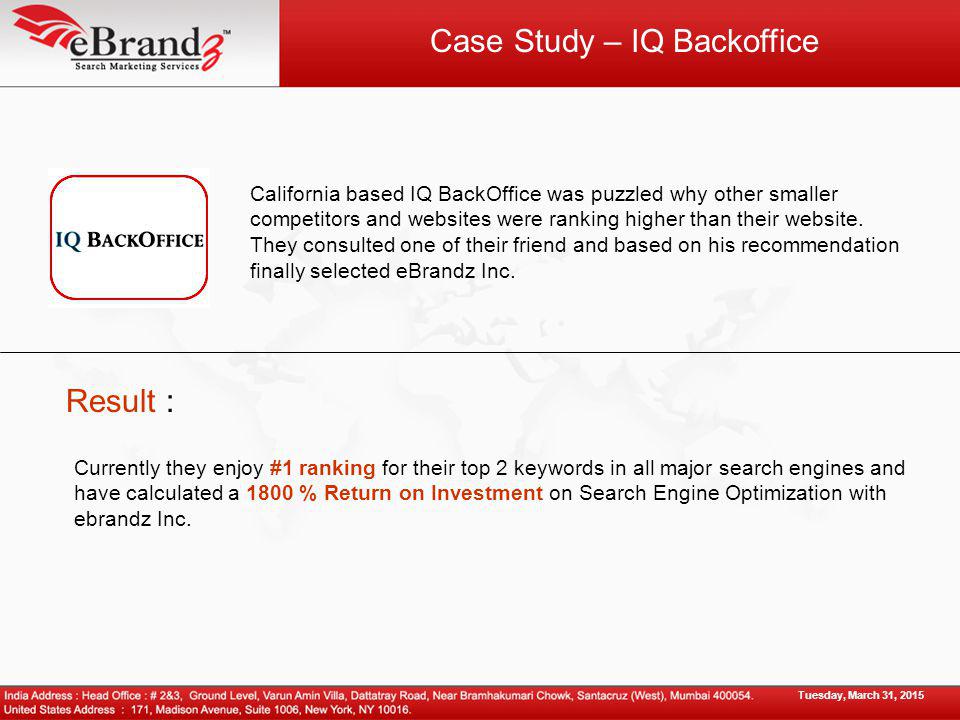 eBrandz™
Search Marketing Services

Case Study – IQ Backoffice

IQ BACKOFFICE

California based IQ BackOffice was puzzled why other smaller competitors and websites were ranking higher than their website. They consulted one of their friend and based on his recommendation finally selected eBrandz Inc.

Result :

Currently they enjoy #1 ranking for their top 2 keywords in all major search engines and have calculated a 1800 % Return on Investment on Search Engine Optimization with ebrandz Inc.

India Address : Head Office : # 2&3, Ground Level, Varun Amin Villa, Dattatray Road, Near Bramhakumari Chowk, Santacruz (West), Mumbai 400054.
United States Address : 171, Madison Avenue, Suite 1006, New York, NY 10016.

Tuesday, March 31, 2015